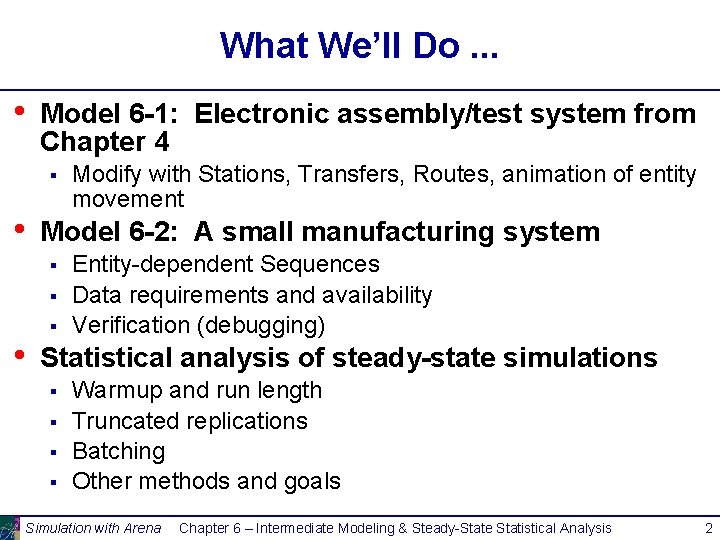 What We'll Do ...

• Model 6-1: Electronic assembly/test system from Chapter 4
  ▪ Modify with Stations, Transfers, Routes, animation of entity movement
• Model 6-2: A small manufacturing system
  ▪ Entity-dependent Sequences
  ▪ Data requirements and availability
  ▪ Verification (debugging)
• Statistical analysis of steady-state simulations
  ▪ Warmup and run length
  ▪ Truncated replications
  ▪ Batching
  ▪ Other methods and goals

Simulation with Arena Chapter 6 – Intermediate Modeling & Steady-State Statistical Analysis 2